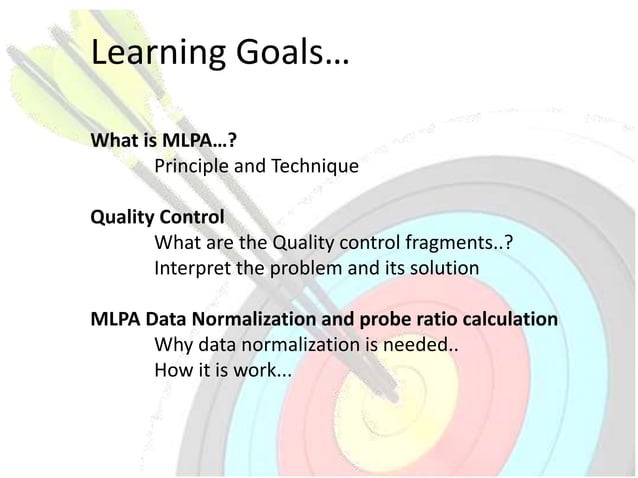 Learning Goals…

What is MLPA…?
Principle and Technique

Quality Control
What are the Quality control fragments..?
Interpret the problem and its solution

MLPA Data Normalization and probe ratio calculation
Why data normalization is needed..
How it is work...